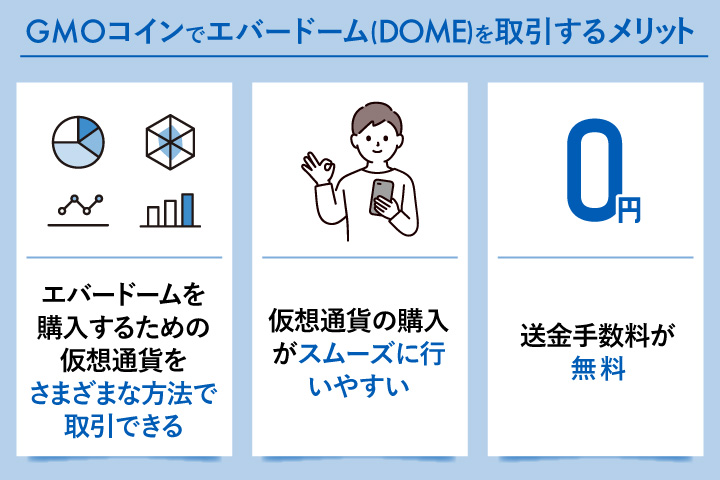 GMOコインでエバードーム(DOME)を取引するメリット

エバードームを購入するための仮想通貨をさまざまな方法で取引できる

仮想通貨の購入がスムーズに行いやすい

0円

送金手数料が無料